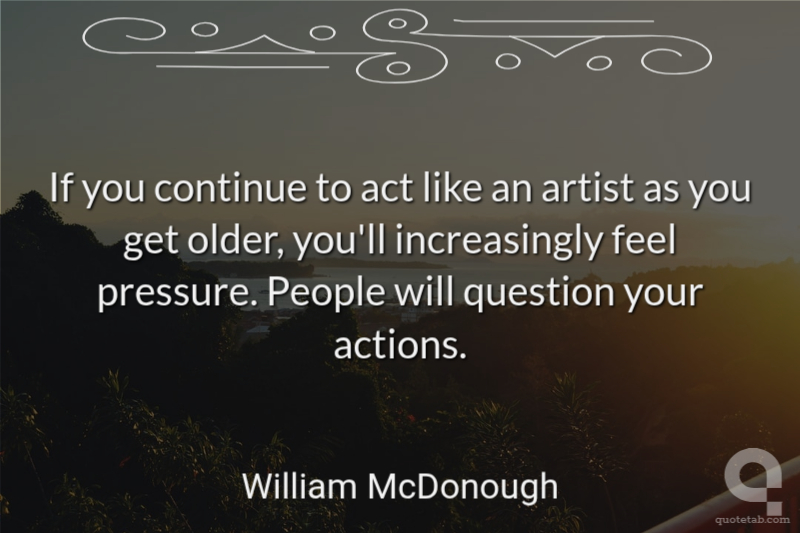 If you continue to act like an artist as you get older, you'll increasingly feel pressure. People will question your actions.

William McDonough

quotetab.com